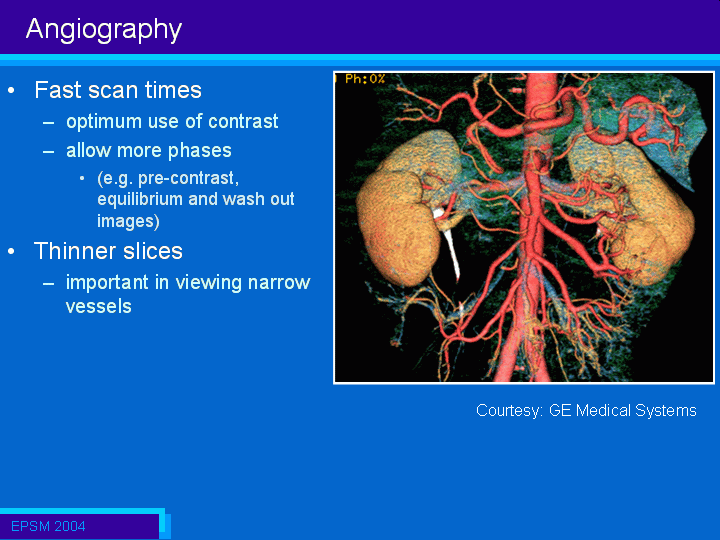 Angiography

• Fast scan times
 – optimum use of contrast
 – allow more phases
  • (e.g. pre-contrast, equilibrium and wash out images)
• Thinner slices
 – important in viewing narrow vessels

Ph:0%

Courtesy: GE Medical Systems

EPSM 2004